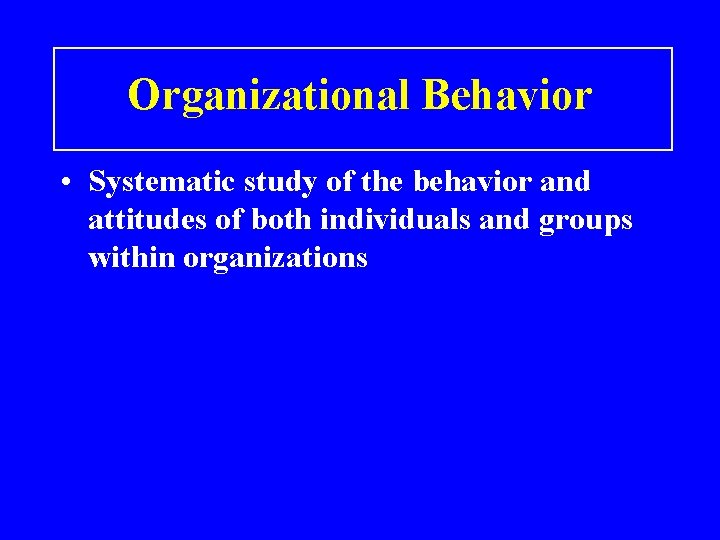 Organizational Behavior

• Systematic study of the behavior and attitudes of both individuals and groups within organizations